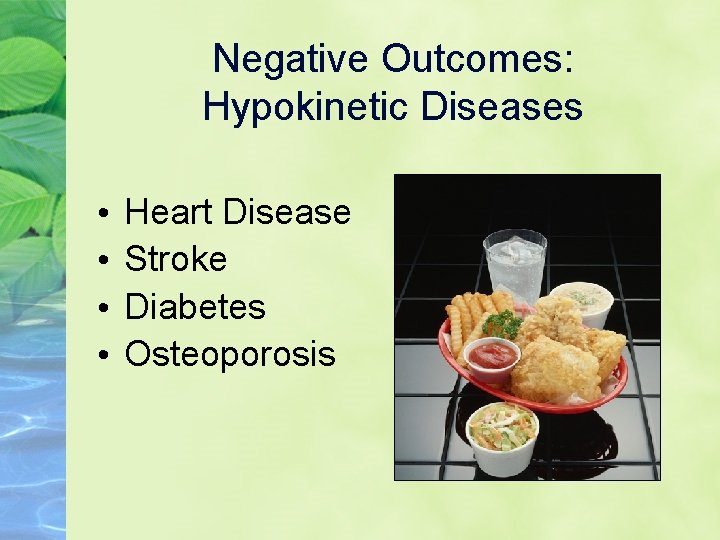 Negative Outcomes: Hypokinetic Diseases

• Heart Disease
• Stroke
• Diabetes
• Osteoporosis